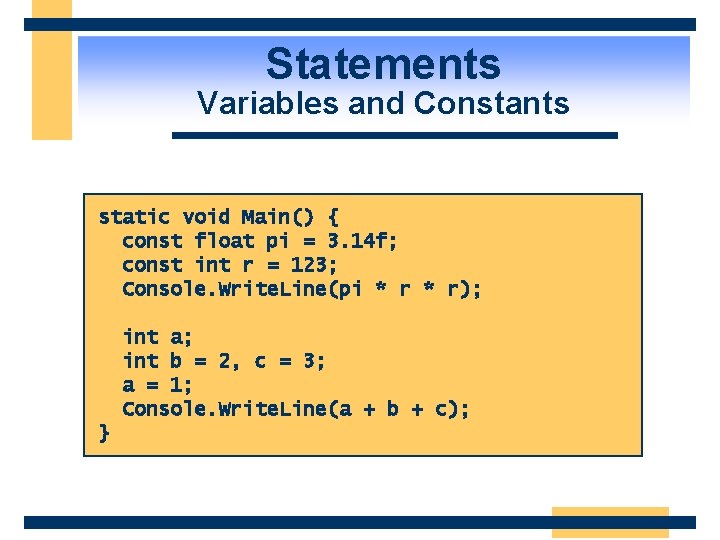 Statements
Variables and Constants

static void Main() {
  const float pi = 3.14f;
  const int r = 123;
  Console.WriteLine(pi * r * r);

  int a;
  int b = 2, c = 3;
  a = 1;
  Console.WriteLine(a + b + c);
}